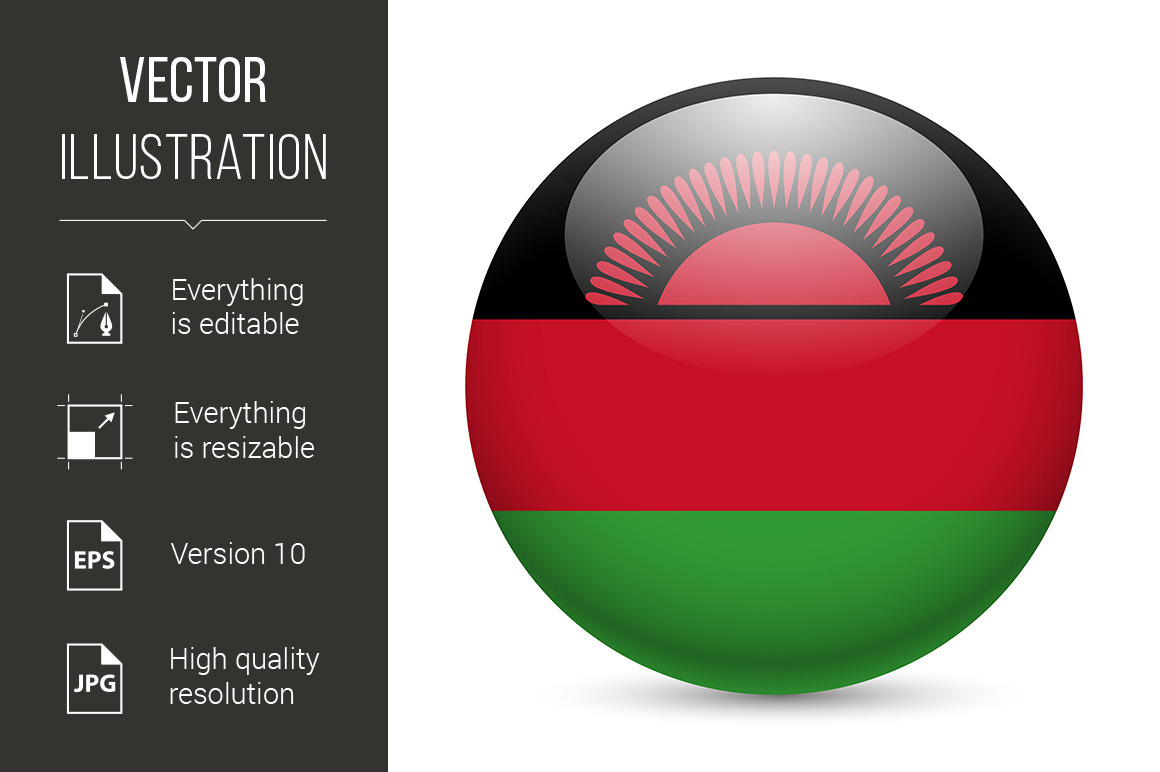 VECTOR
ILLUSTRATION

Everything is editable

Everything is resizable

EPS

Version 10

JPG

High quality resolution